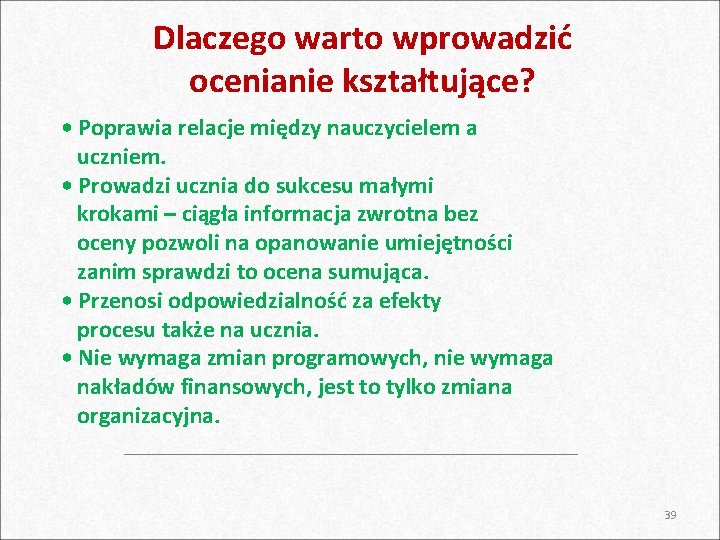 Dlaczego warto wprowadzić ocenianie kształtujące?

• Poprawia relacje między nauczycielem a uczniem.
• Prowadzi ucznia do sukcesu małymi krokami – ciągła informacja zwrotna bez oceny pozwoli na opanowanie umiejętności zanim sprawdzi to ocena sumująca.
• Przenosi odpowiedzialność za efekty procesu także na ucznia.
• Nie wymaga zmian programowych, nie wymaga nakładów finansowych, jest to tylko zmiana organizacyjna.

39